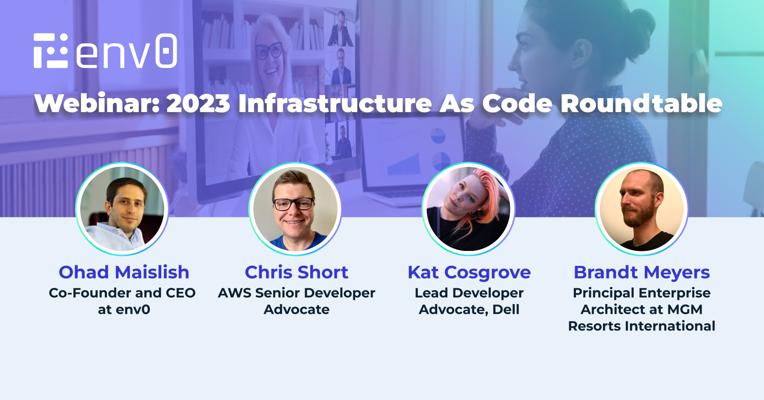 env0

Webinar: 2023 Infrastructure As Code Roundtable

Ohad Maislish
Co-Founder and CEO at env0

Chris Short
AWS Senior Developer Advocate

Kat Cosgrove
Lead Developer Advocate, Dell

Brandt Meyers
Principal Enterprise Architect at MGM Resorts International